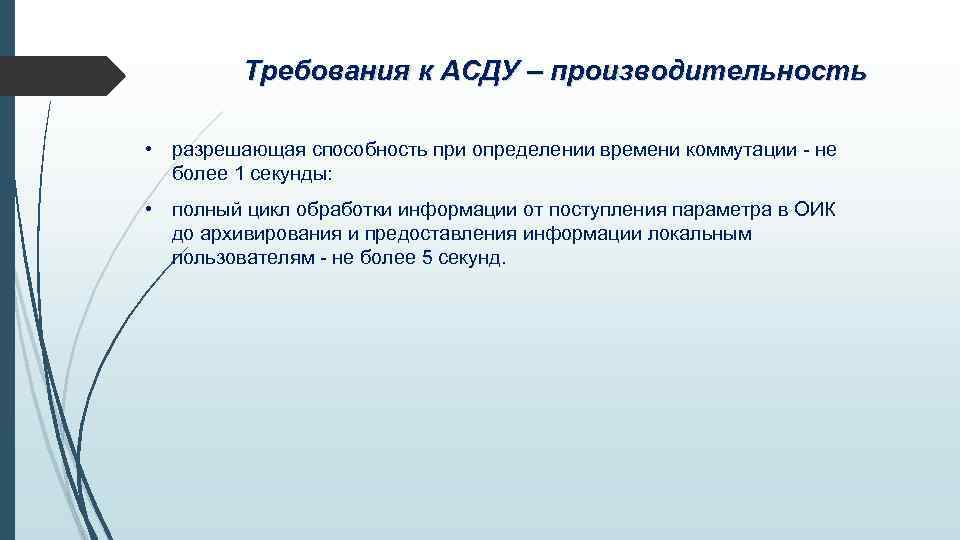 Требования к АСДУ – производительность

• разрешающая способность при определении времени коммутации - не более 1 секунды:

• полный цикл обработки информации от поступления параметра в ОИК до архивирования и предоставления информации локальным пользователям - не более 5 секунд.